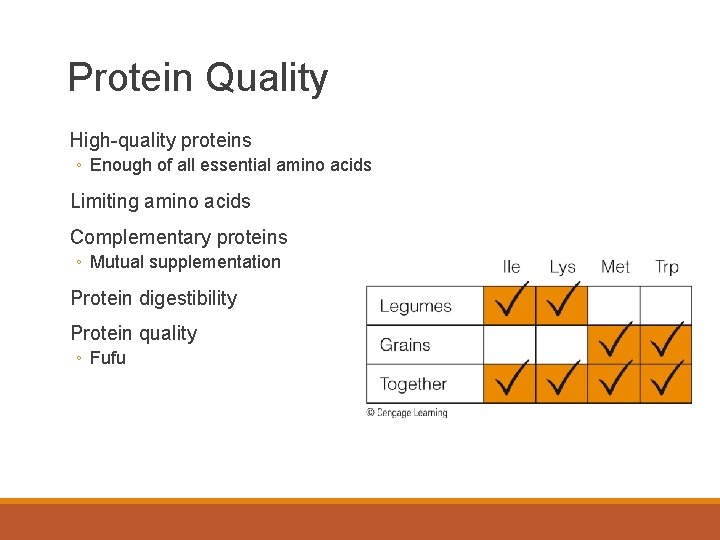 Protein Quality

High-quality proteins
◦ Enough of all essential amino acids

Limiting amino acids

Complementary proteins
◦ Mutual supplementation

Protein digestibility

Protein quality
◦ Fufu

| | Ile | Lys | Met | Trp |
|---|---|---|---|---|
| Legumes | ✓ | ✓ | | |
| Grains | | | ✓ | ✓ |
| Together | ✓ | ✓ | ✓ | ✓ |

© Cengage Learning